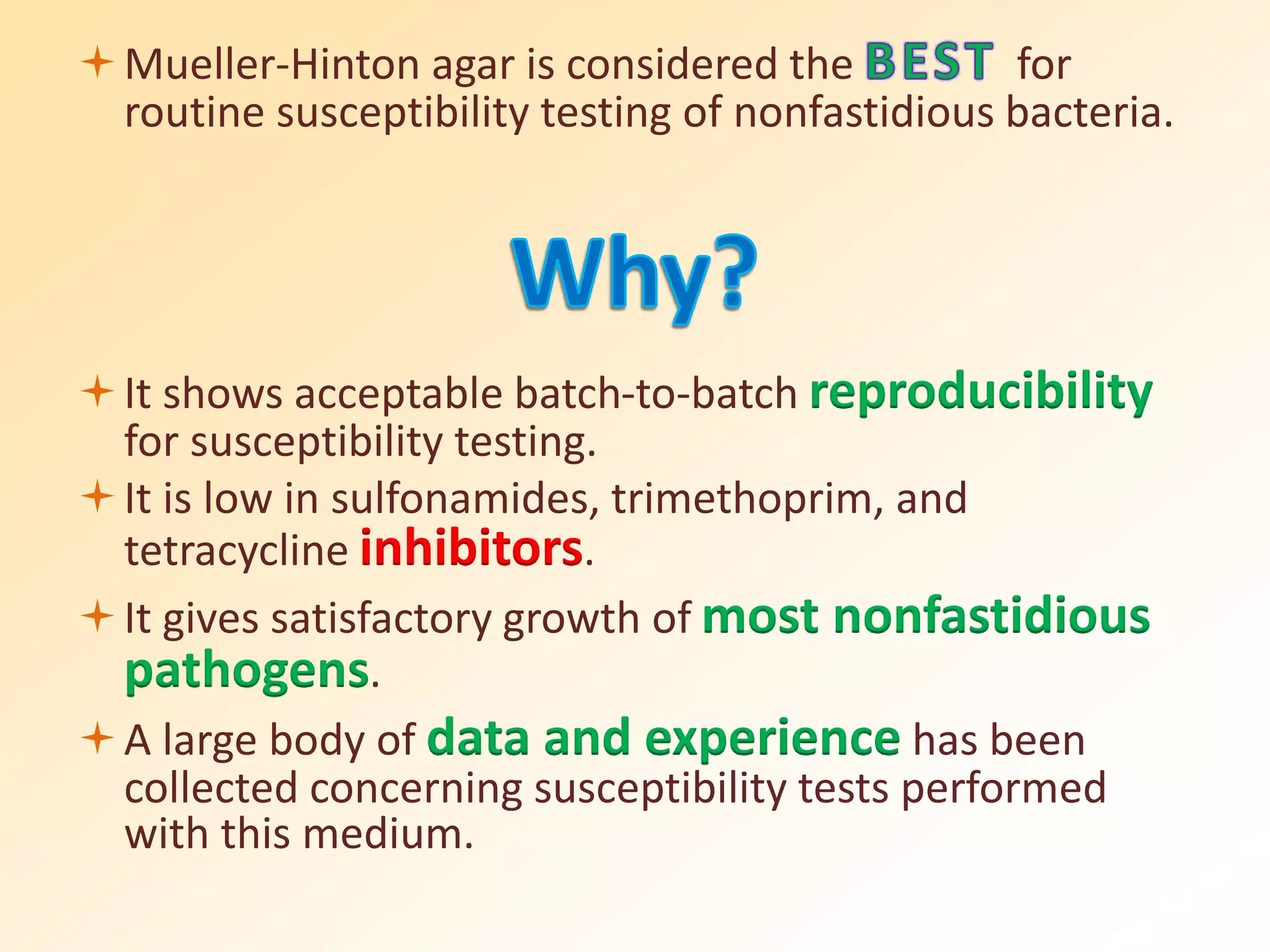 Mueller-Hinton agar is considered the BEST for routine susceptibility testing of nonfastidious bacteria.

Why?

It shows acceptable batch-to-batch reproducibility for susceptibility testing.

It is low in sulfonamides, trimethoprim, and tetracycline inhibitors.

It gives satisfactory growth of most nonfastidious pathogens.

A large body of data and experience has been collected concerning susceptibility tests performed with this medium.